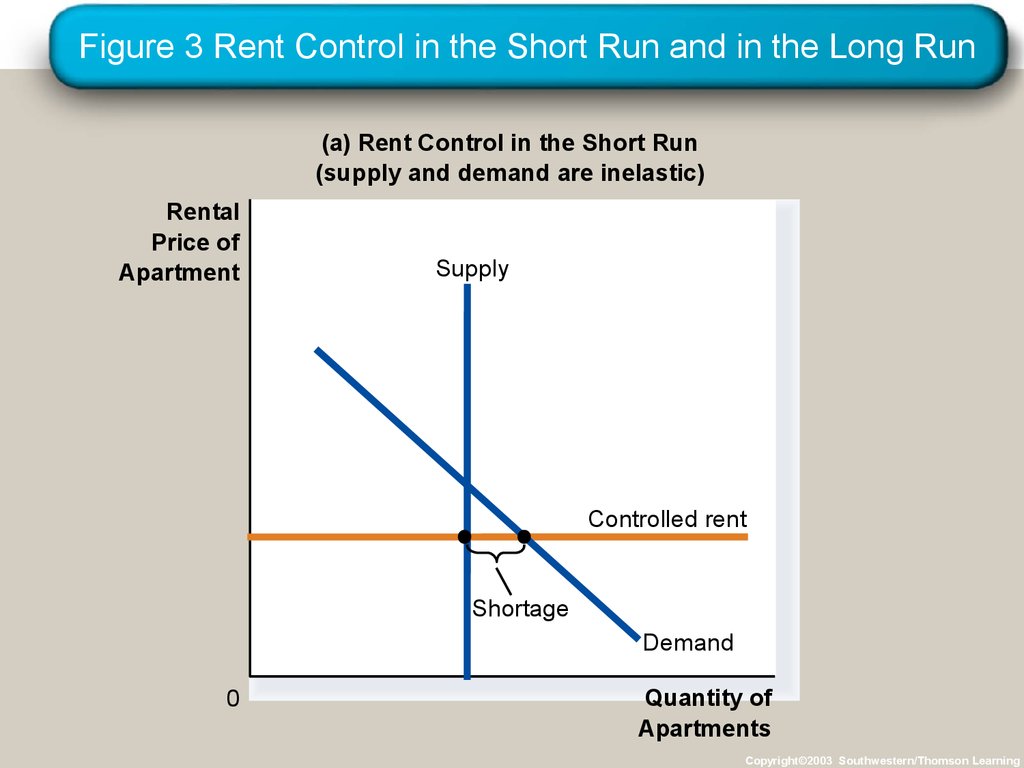 Figure 3 Rent Control in the Short Run and in the Long Run

(a) Rent Control in the Short Run
(supply and demand are inelastic)

Rental Price of Apartment

Supply

Controlled rent

Shortage

Demand

0

Quantity of Apartments

Copyright©2003 Southwestern/Thomson Learning